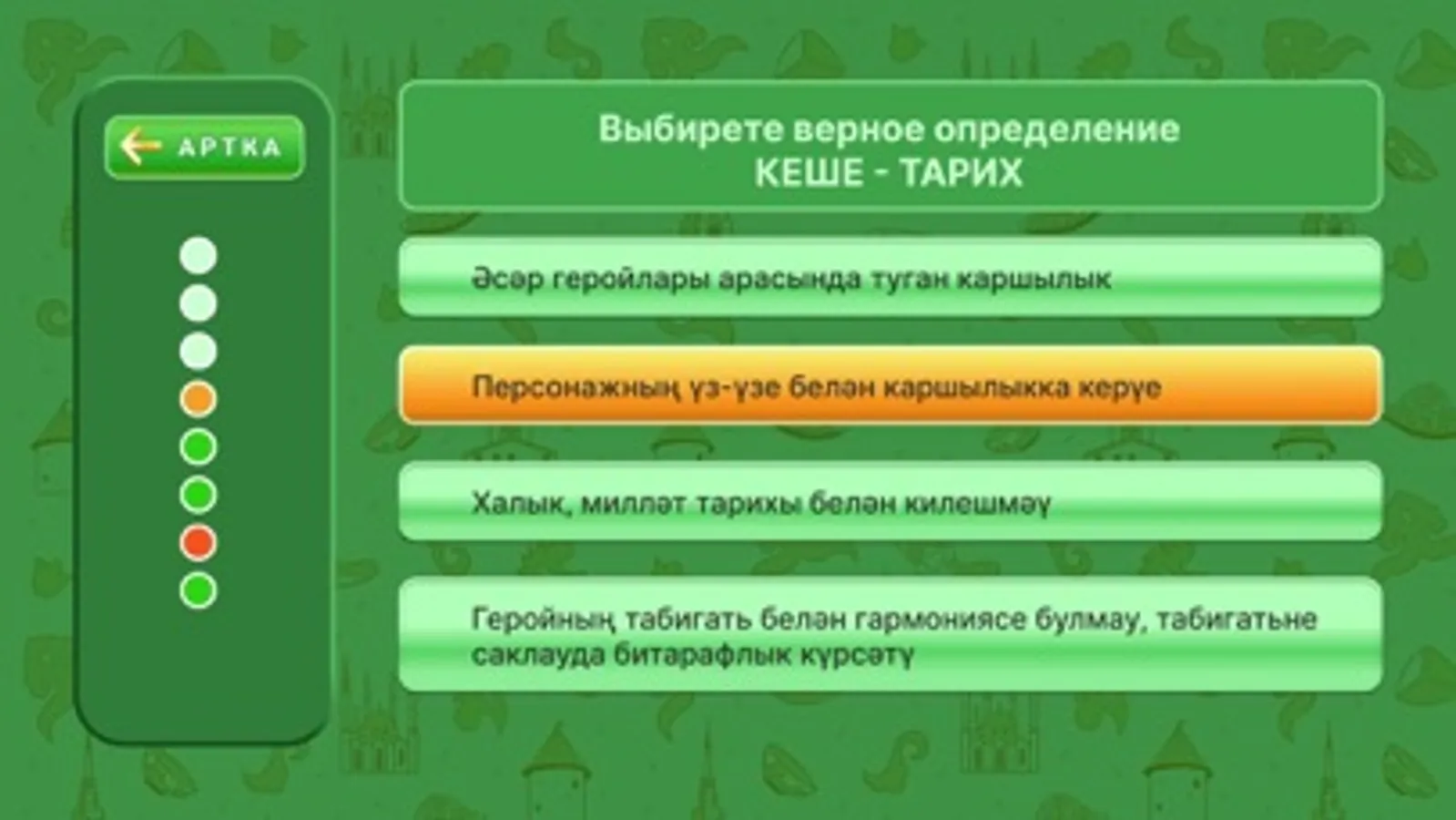 АРТКА

Выбирете верное определение
КЕШЕ - ТАРИХ

Әсәр геройлары арасында туган каршылык

Персонажның үз-үзе белән каршылыкка керүе

Халык, милләт тарихы белән килешмәү

Геройның табигать белән гармониясе булмау, табигатьне саклауда битарафлык күрсәтү